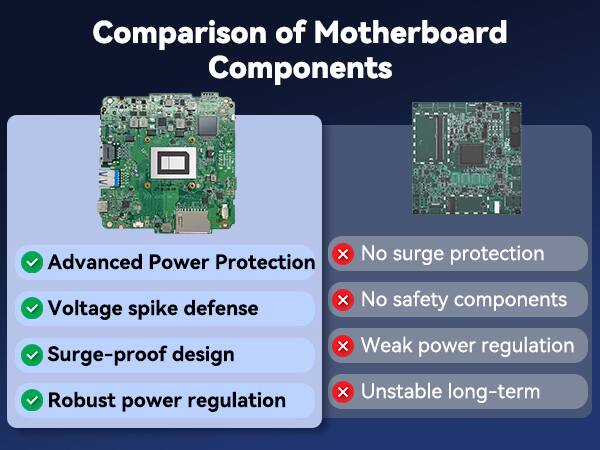 Comparison of Motherboard Components

Advanced Power Protection

Voltage spike defense

Surge-proof design

Robust power regulation

No surge protection

No safety components

Weak power regulation

Unstable long-term